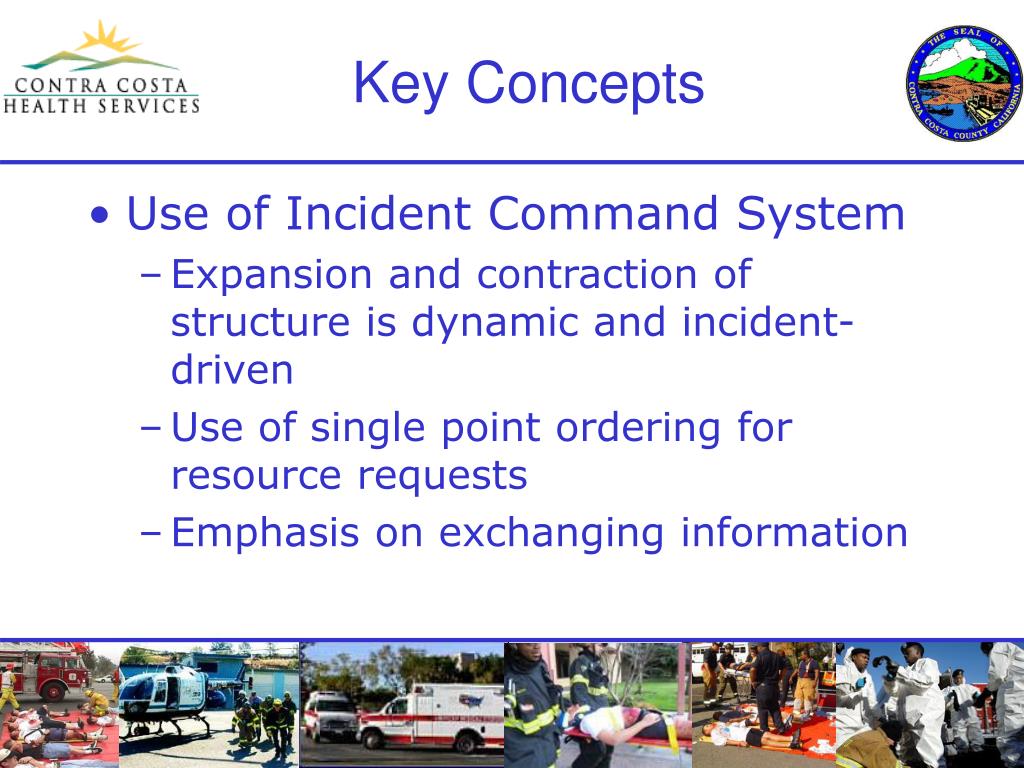 CONTRA COSTA
HEALTH SERVICES

Key Concepts

THE SEAL OF CONTRA COSTA COUNTY CALIFORNIA

• Use of Incident Command System
– Expansion and contraction of structure is dynamic and incident-driven
– Use of single point ordering for resource requests
– Emphasis on exchanging information